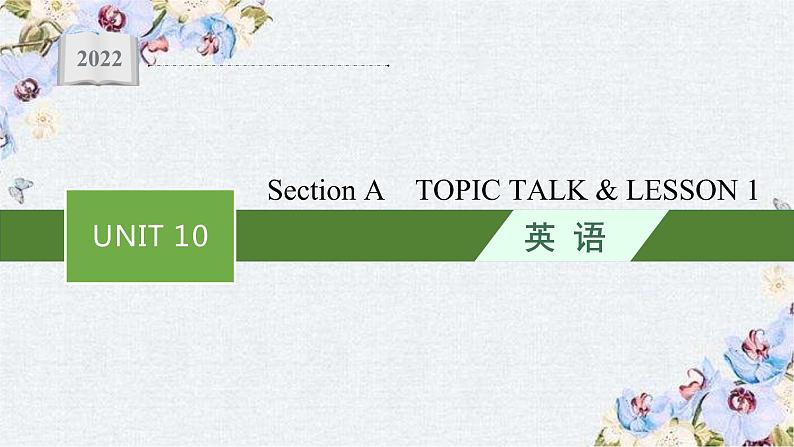 2022

Section A TOPIC TALK & LESSON 1

UNIT 10

英 语